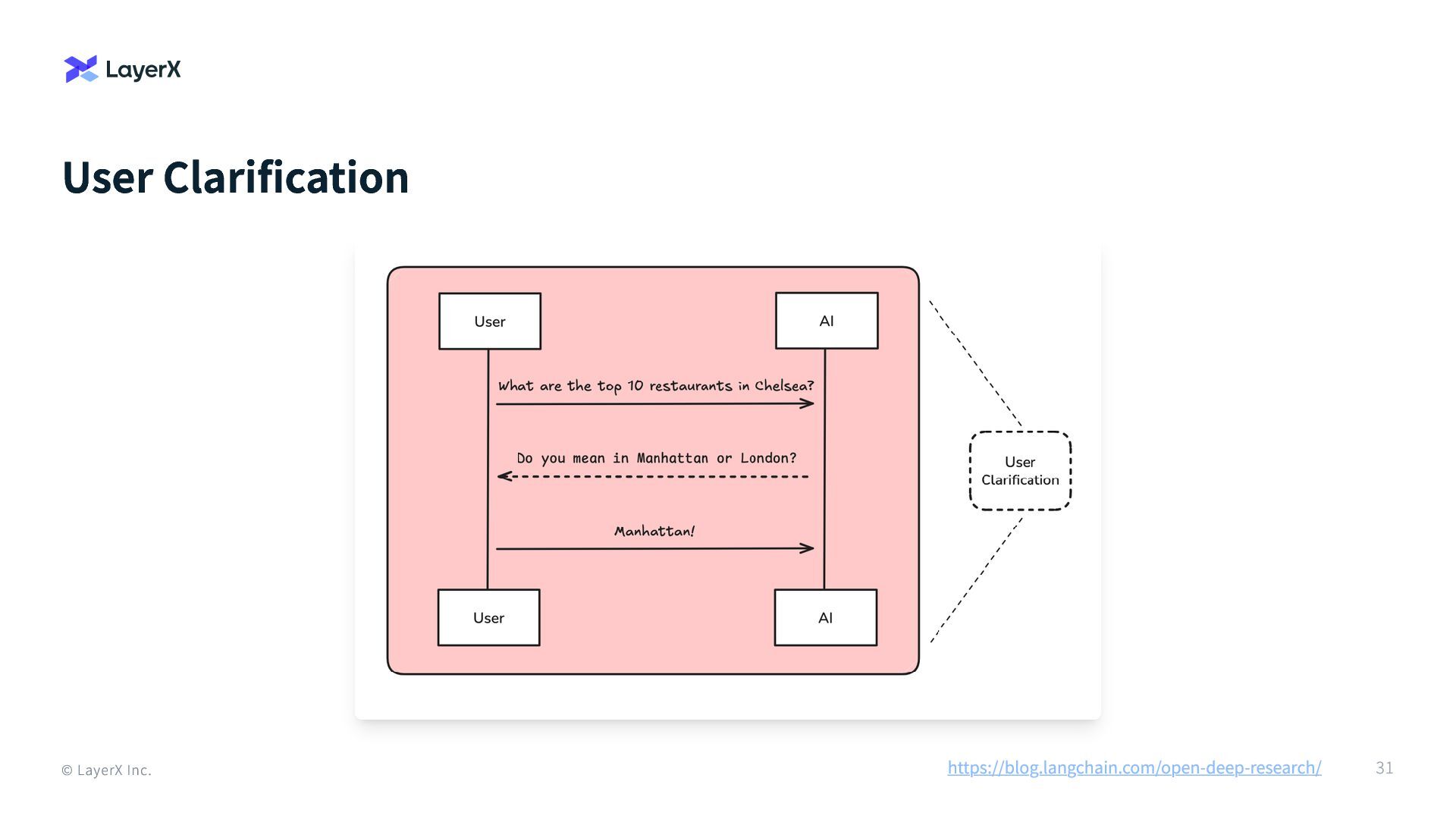 LayerX

User Clarification

User

AI

What are the top 10 restaurants in Chelsea?

Do you mean in Manhattan or London?

Manhattan!

User

AI

User Clarification

© LayerX Inc.

https://blog.langchain.com/open-deep-research/

31